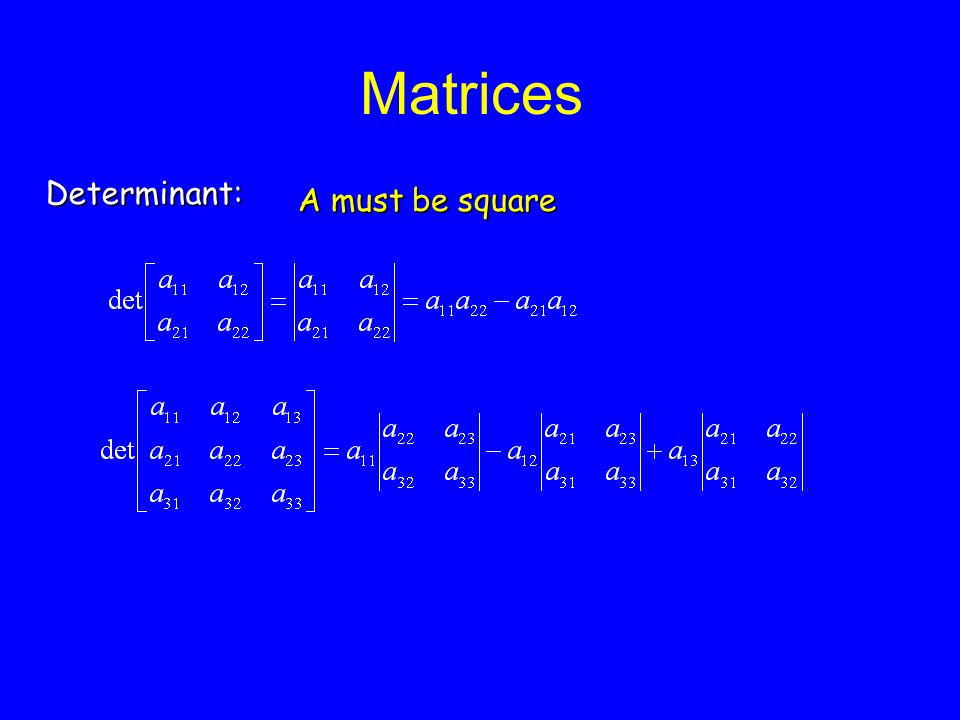 Matrices

Determinant:

A must be square

$\det\begin{bmatrix} a_{11} & a_{12} \\ a_{21} & a_{22} \end{bmatrix} = \begin{vmatrix} a_{11} & a_{12} \\ a_{21} & a_{22} \end{vmatrix} = a_{11}a_{22} - a_{21}a_{12}$

$\det\begin{bmatrix} a_{11} & a_{12} & a_{13} \\ a_{21} & a_{22} & a_{23} \\ a_{31} & a_{32} & a_{33} \end{bmatrix} = a_{11}\begin{vmatrix} a_{22} & a_{23} \\ a_{32} & a_{33} \end{vmatrix} - a_{12}\begin{vmatrix} a_{21} & a_{23} \\ a_{31} & a_{33} \end{vmatrix} + a_{13}\begin{vmatrix} a_{21} & a_{22} \\ a_{31} & a_{32} \end{vmatrix}$